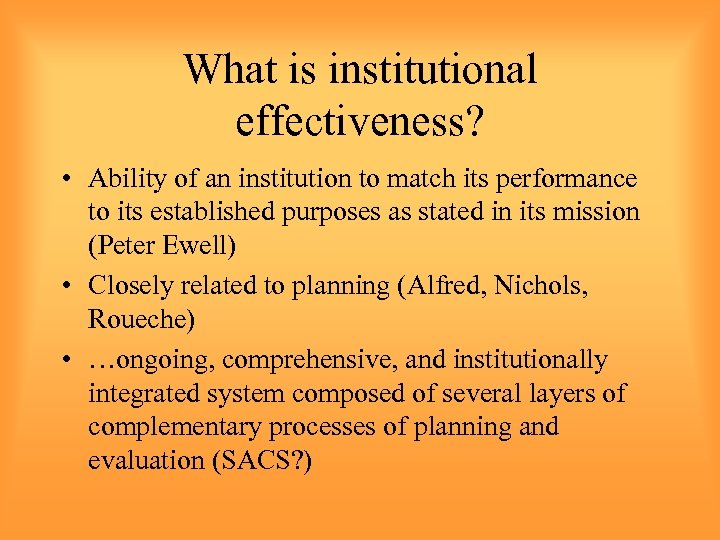 What is institutional effectiveness?

• Ability of an institution to match its performance to its established purposes as stated in its mission (Peter Ewell)

• Closely related to planning (Alfred, Nichols, Roueche)

• …ongoing, comprehensive, and institutionally integrated system composed of several layers of complementary processes of planning and evaluation (SACS?)